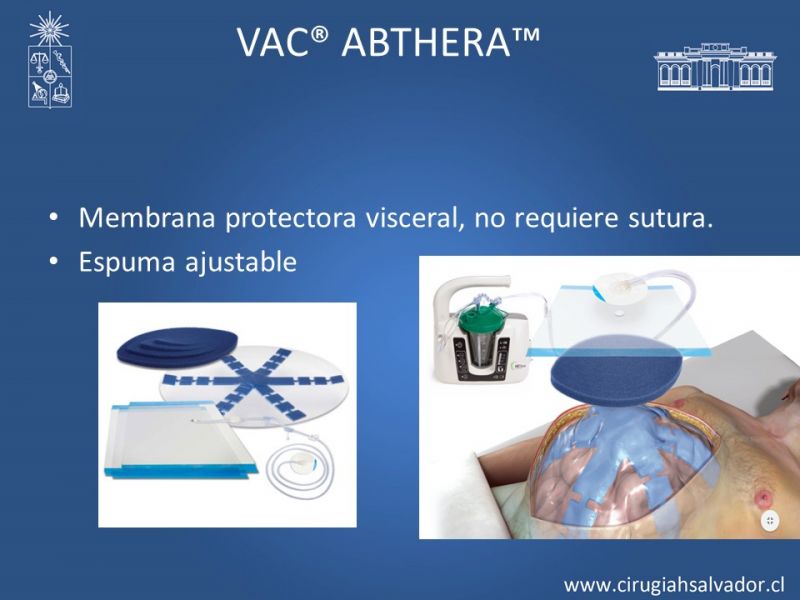 VAC® ABTHERA™

• Membrana protectora visceral, no requiere sutura.
• Espuma ajustable

www.cirugiahsalvador.cl